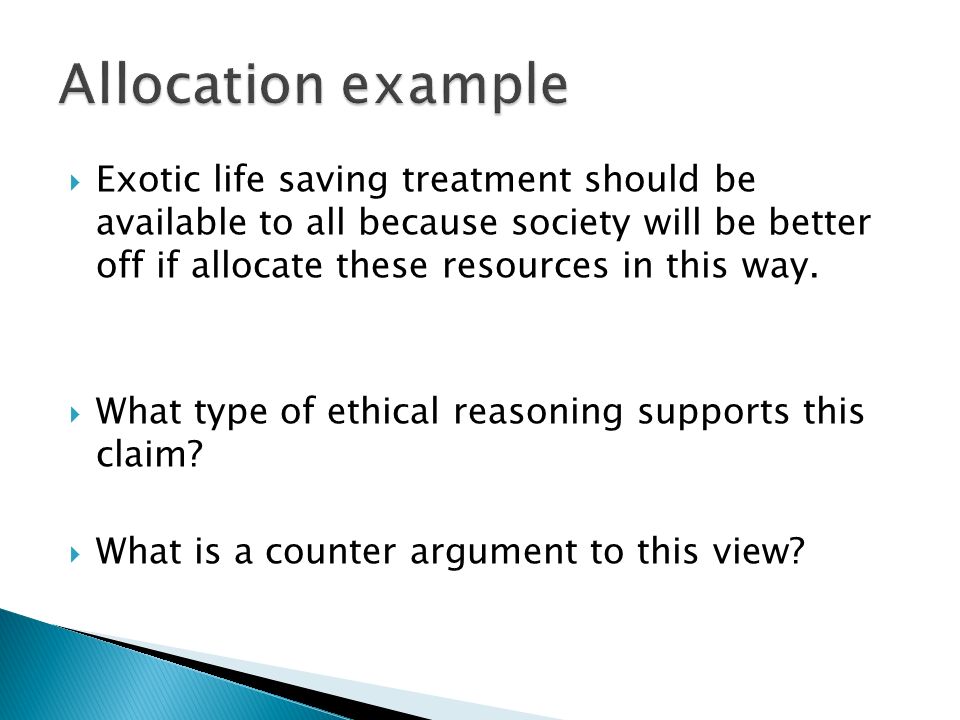 Allocation example

Exotic life saving treatment should be available to all because society will be better off if allocate these resources in this way.

What type of ethical reasoning supports this claim?

What is a counter argument to this view?